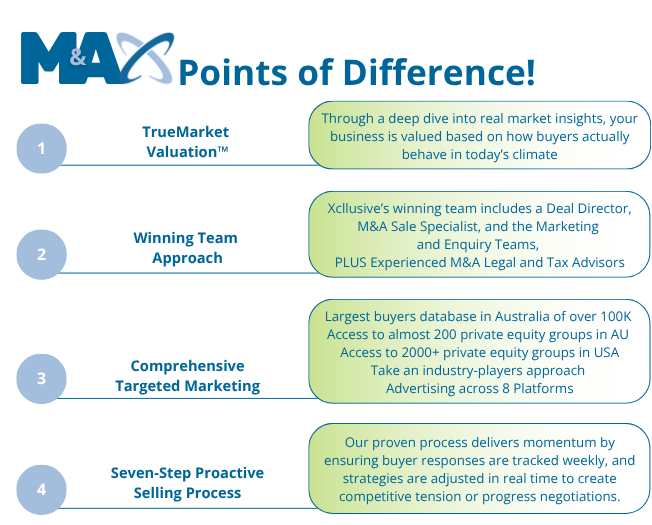 M&A Points of Difference!

1

TrueMarket Valuation™

Through a deep dive into real market insights, your business is valued based on how buyers actually behave in today's climate

2

Winning Team Approach

Xcllusive's winning team includes a Deal Director, M&A Sale Specialist, and the Marketing and Enquiry Teams, PLUS Experienced M&A Legal and Tax Advisors

3

Comprehensive Targeted Marketing

Largest buyers database in Australia of over 100K
Access to almost 200 private equity groups in AU
Access to 2000+ private equity groups in USA
Take an industry-players approach
Advertising across 8 Platforms

4

Seven-Step Proactive Selling Process

Our proven process delivers momentum by ensuring buyer responses are tracked weekly, and strategies are adjusted in real time to create competitive tension or progress negotiations.